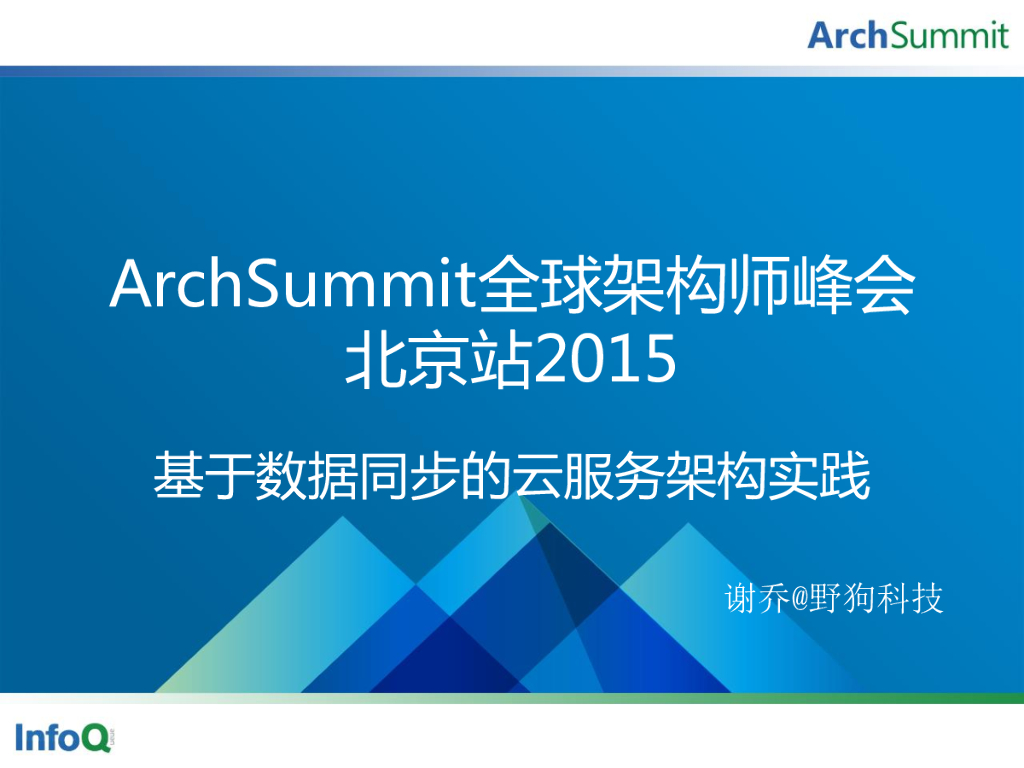 ArchSummit

ArchSummit全球架构师峰会
北京站2015

基于数据同步的云服务架构实践

谢乔@野狗科技

InfoQ